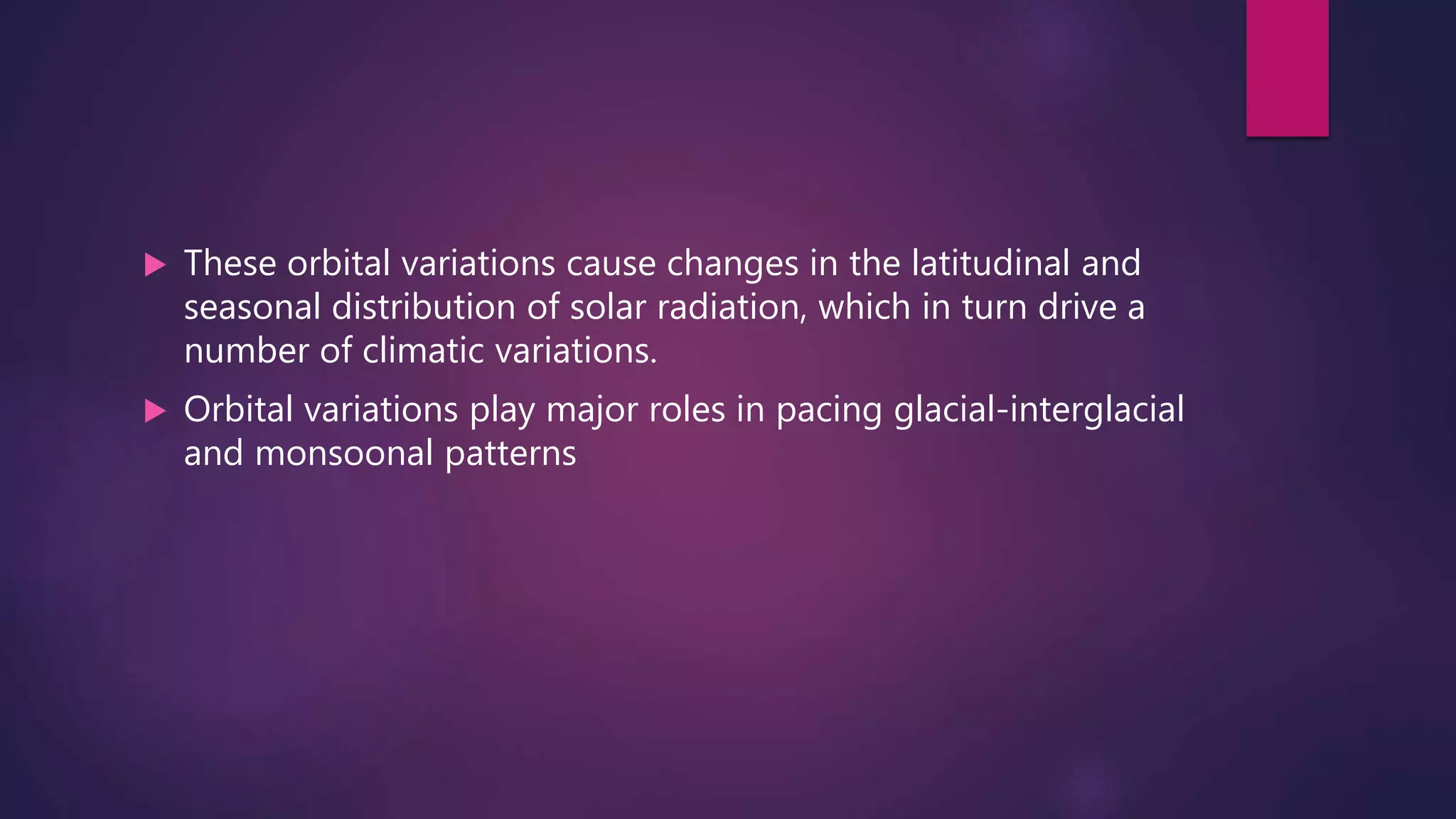 ▶ These orbital variations cause changes in the latitudinal and seasonal distribution of solar radiation, which in turn drive a number of climatic variations.

▶ Orbital variations play major roles in pacing glacial-interglacial and monsoonal patterns